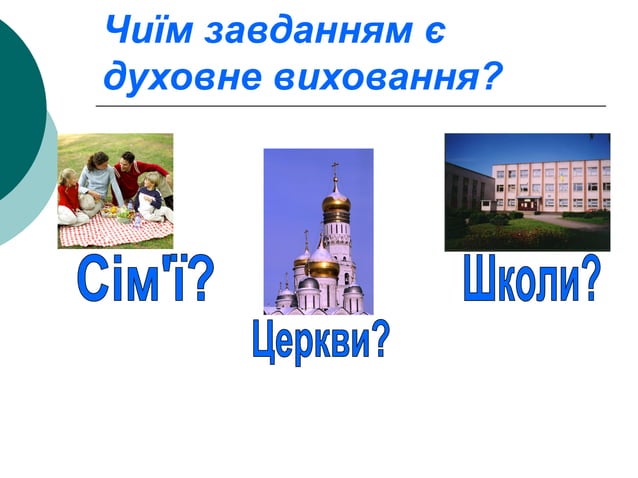 Чиїм завданням є духовне виховання?

Сім'ї?

Церкви?

Школи?